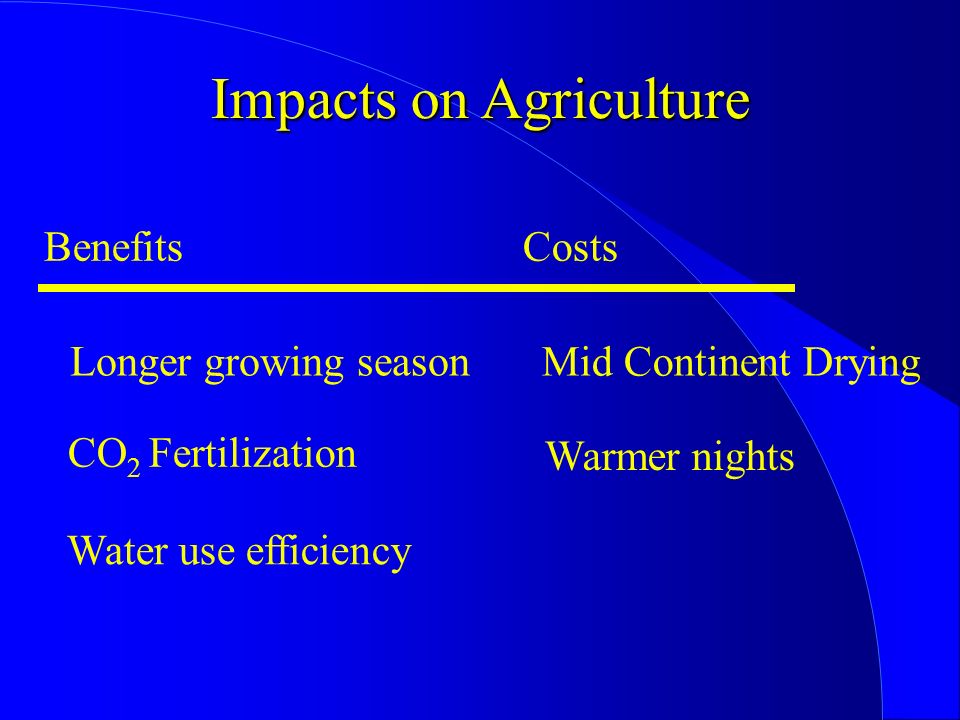 Impacts on Agriculture

| Benefits | Costs |
|---|---|
| Longer growing season | Mid Continent Drying |
| $CO_2$ Fertilization | Warmer nights |
| Water use efficiency | |